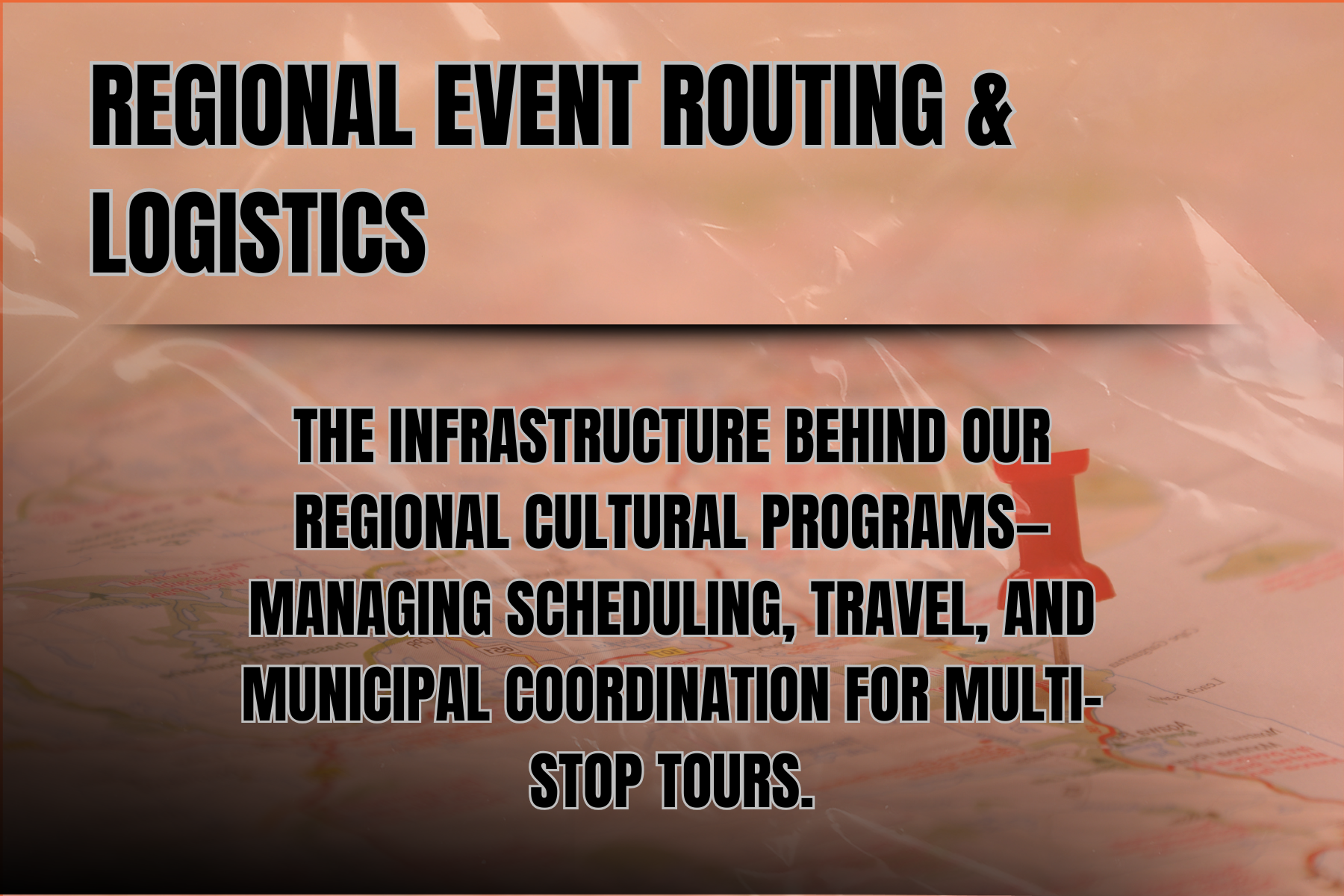 REGIONAL EVENT ROUTING & LOGISTICS

THE INFRASTRUCTURE BEHIND OUR REGIONAL CULTURAL PROGRAMS—MANAGING SCHEDULING, TRAVEL, AND MUNICIPAL COORDINATION FOR MULTI-STOP TOURS.